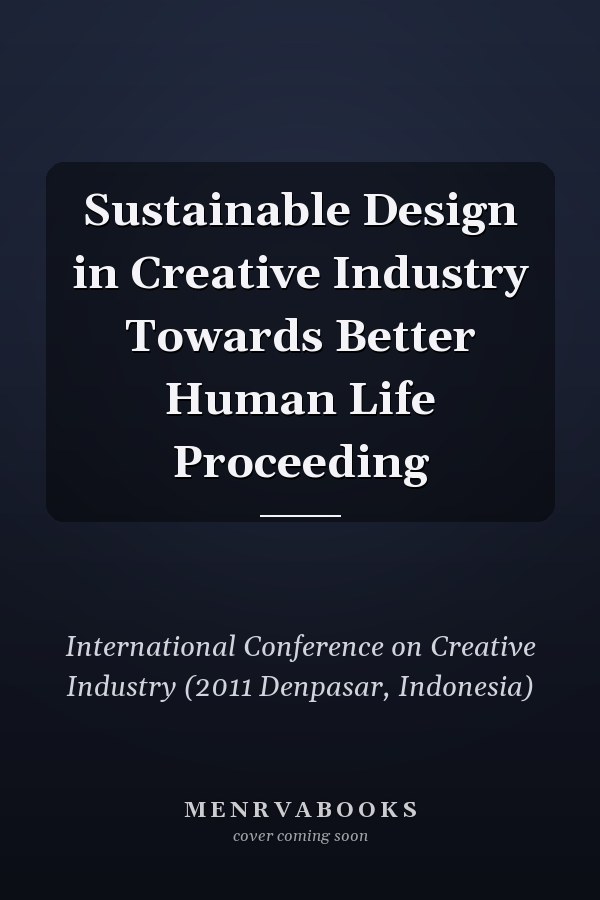 Sustainable Design in Creative Industry Towards Better Human Life Proceeding

International Conference on Creative Industry (2011 Denpasar, Indonesia)

MENRVABOOKS
cover coming soon